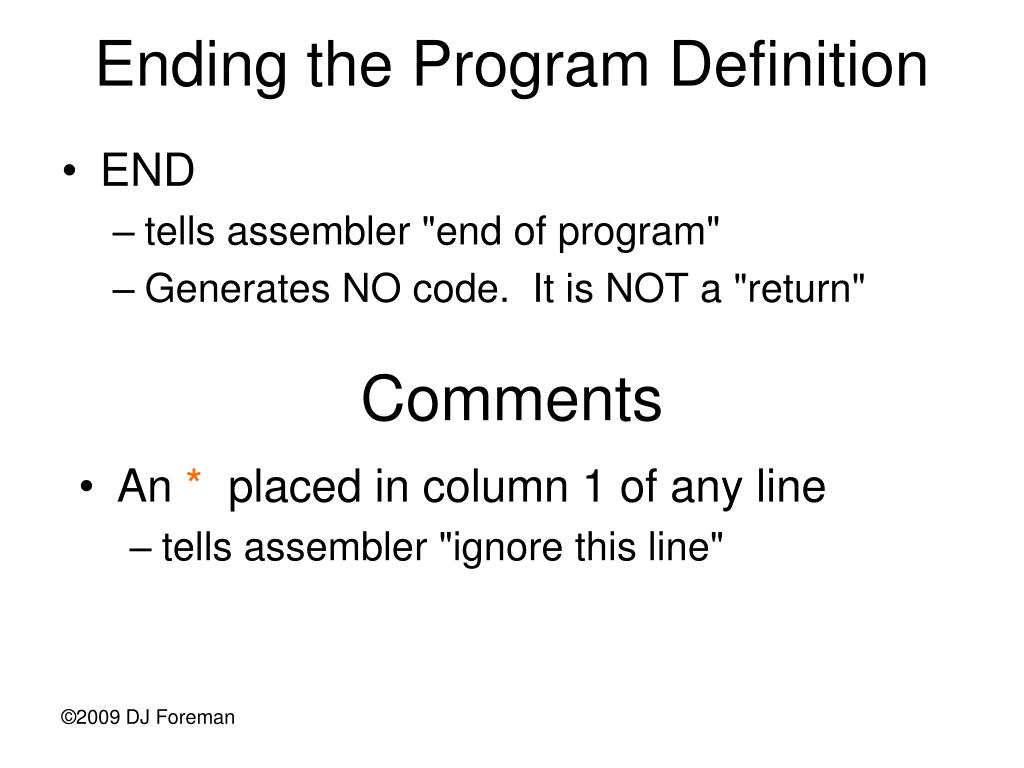 Ending the Program Definition

• END
– tells assembler "end of program"
– Generates NO code. It is NOT a "return"

Comments

• An * placed in column 1 of any line
– tells assembler "ignore this line"

©2009 DJ Foreman